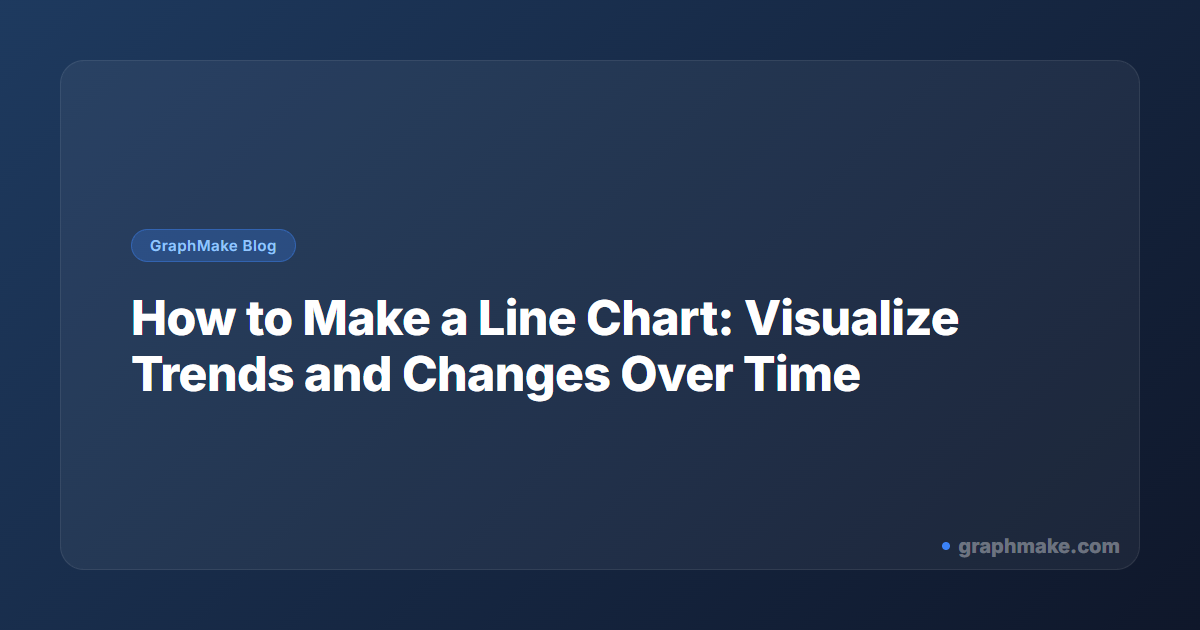 GraphMake Blog

How to Make a Line Chart: Visualize Trends and Changes Over Time

graphmake.com